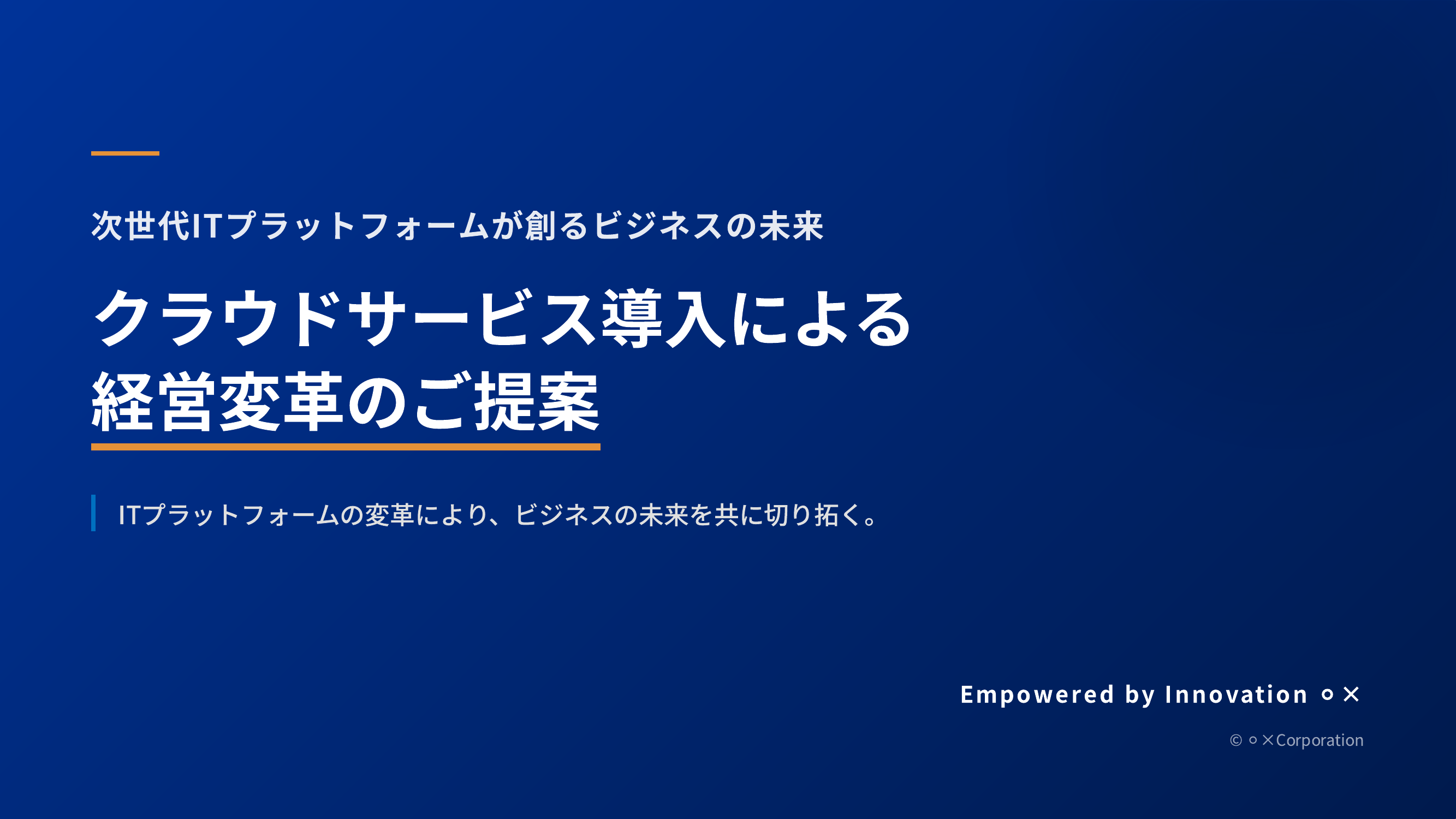 次世代ITプラットフォームが創るビジネスの未来

クラウドサービス導入による
経営変革のご提案

ITプラットフォームの変革により、ビジネスの未来を共に切り拓く。

Empowered by Innovation ○×

© ○×Corporation